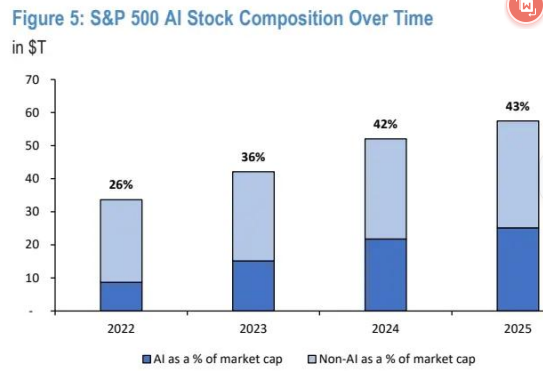 Figure 5: S&P 500 AI Stock Composition Over Time

in $T

70
60
50
40
30
20
10
-

26%
36%
42%
43%

2022
2023
2024
2025

AI as a % of market cap
Non-AI as a % of market cap